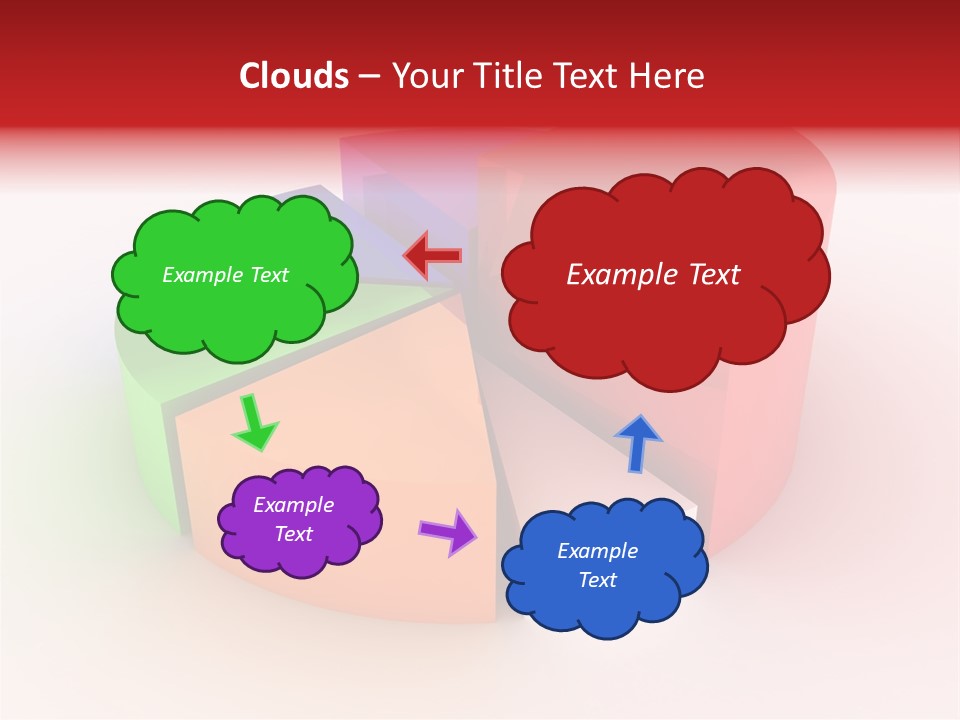 Clouds – Your Title Text Here

Example Text

Example Text

Example Text

Example Text